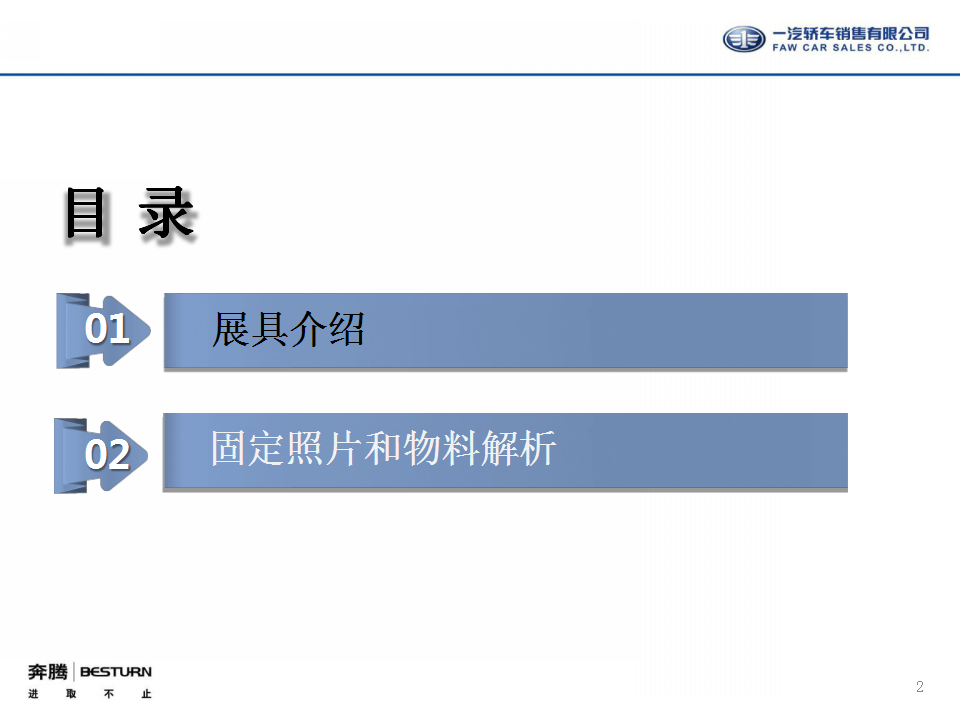 一汽轿车销售有限公司
FAW CAR SALES CO.,LTD.

目 录

01 展具介绍

02 固定照片和物料解析

奔腾 BESTURN
进 取 不 止

2